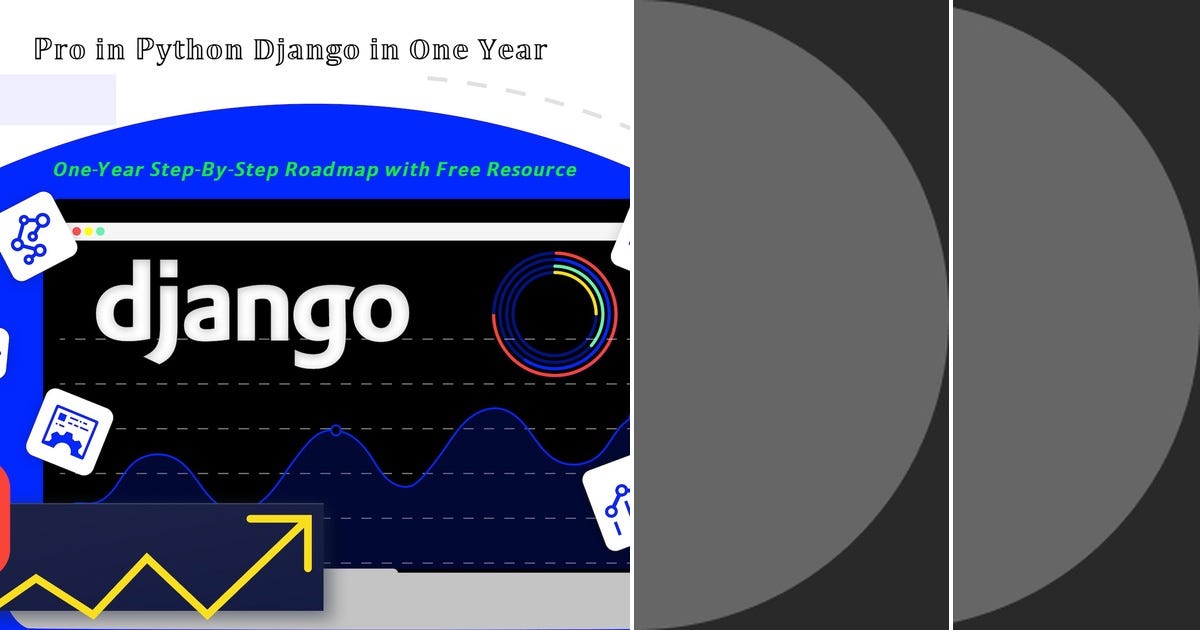 Pro in Python Django in One Year

One-Year Step-By-Step Roadmap with Free Resource

django